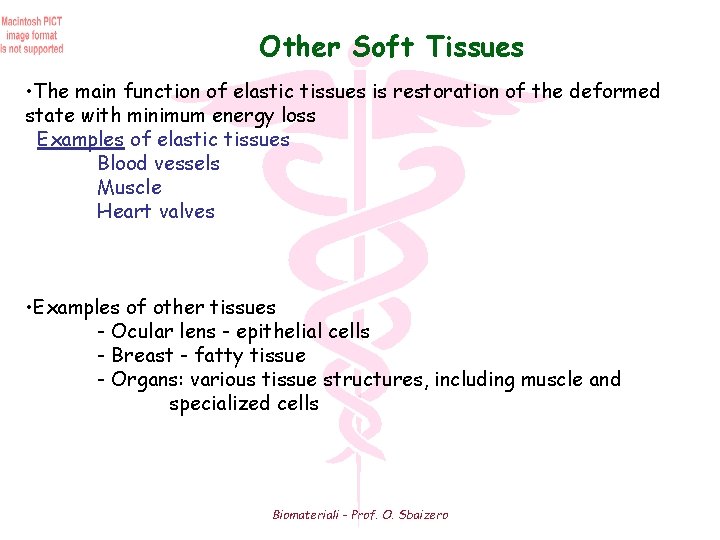 Macintosh PICT image format is not supported

Other Soft Tissues

•The main function of elastic tissues is restoration of the deformed state with minimum energy loss

Examples of elastic tissues
Blood vessels
Muscle
Heart valves

•Examples of other tissues
- Ocular lens - epithelial cells
- Breast - fatty tissue
- Organs: various tissue structures, including muscle and specialized cells

Biomateriali - Prof. O. Sbaizero